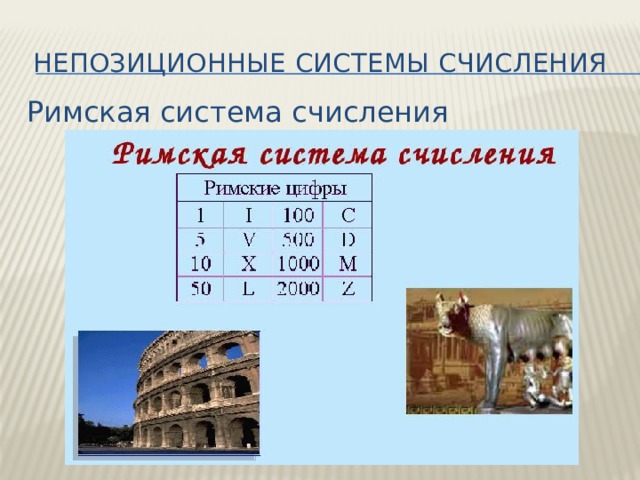 НЕПОЗИЦИОННЫЕ СИСТЕМЫ СЧИСЛЕНИЯ

Римская система счисления

Римская система счисления

| Римские цифры | | | |
|---|---|---|---|
| 1 | I | 100 | C |
| 5 | V | 500 | D |
| 10 | X | 1000 | M |
| 50 | L | 2000 | Z |